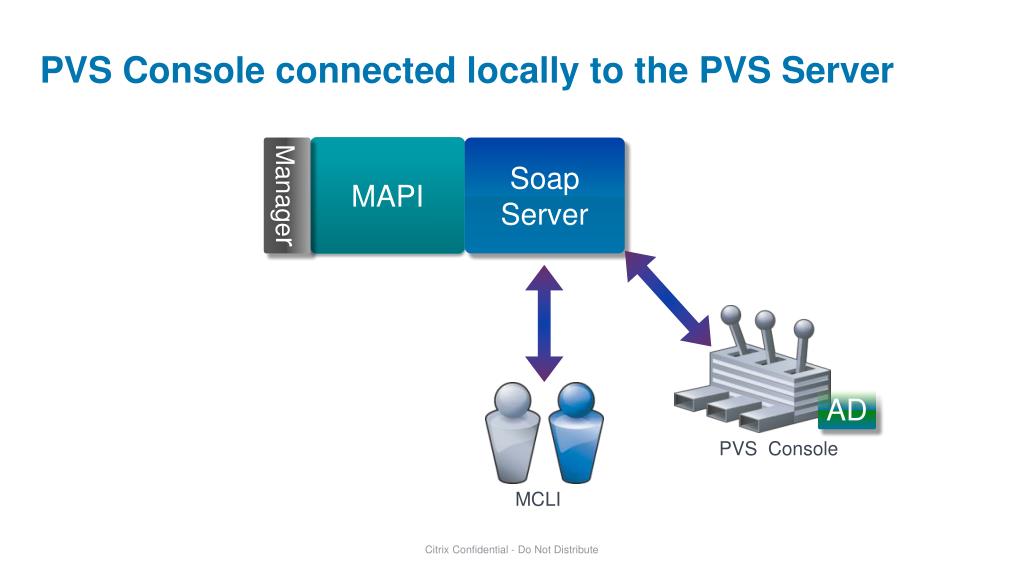 PVS Console connected locally to the PVS Server

Manager

MAPI

Soap Server

AD

PVS Console

MCLI

Citrix Confidential - Do Not Distribute